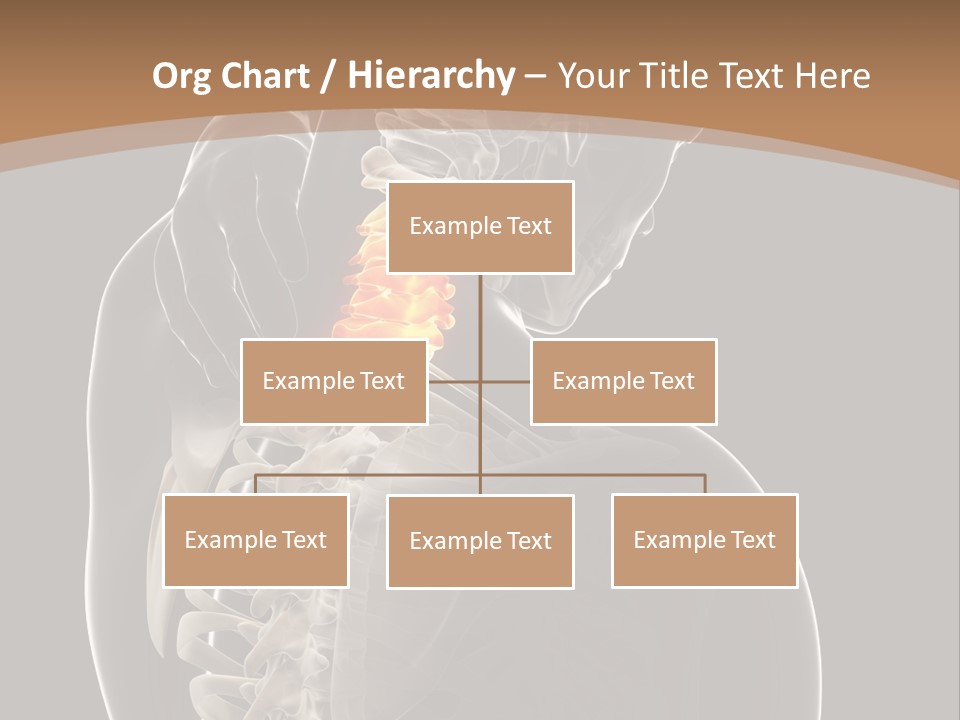 Org Chart / Hierarchy – Your Title Text Here

Example Text

Example Text

Example Text

Example Text

Example Text

Example Text